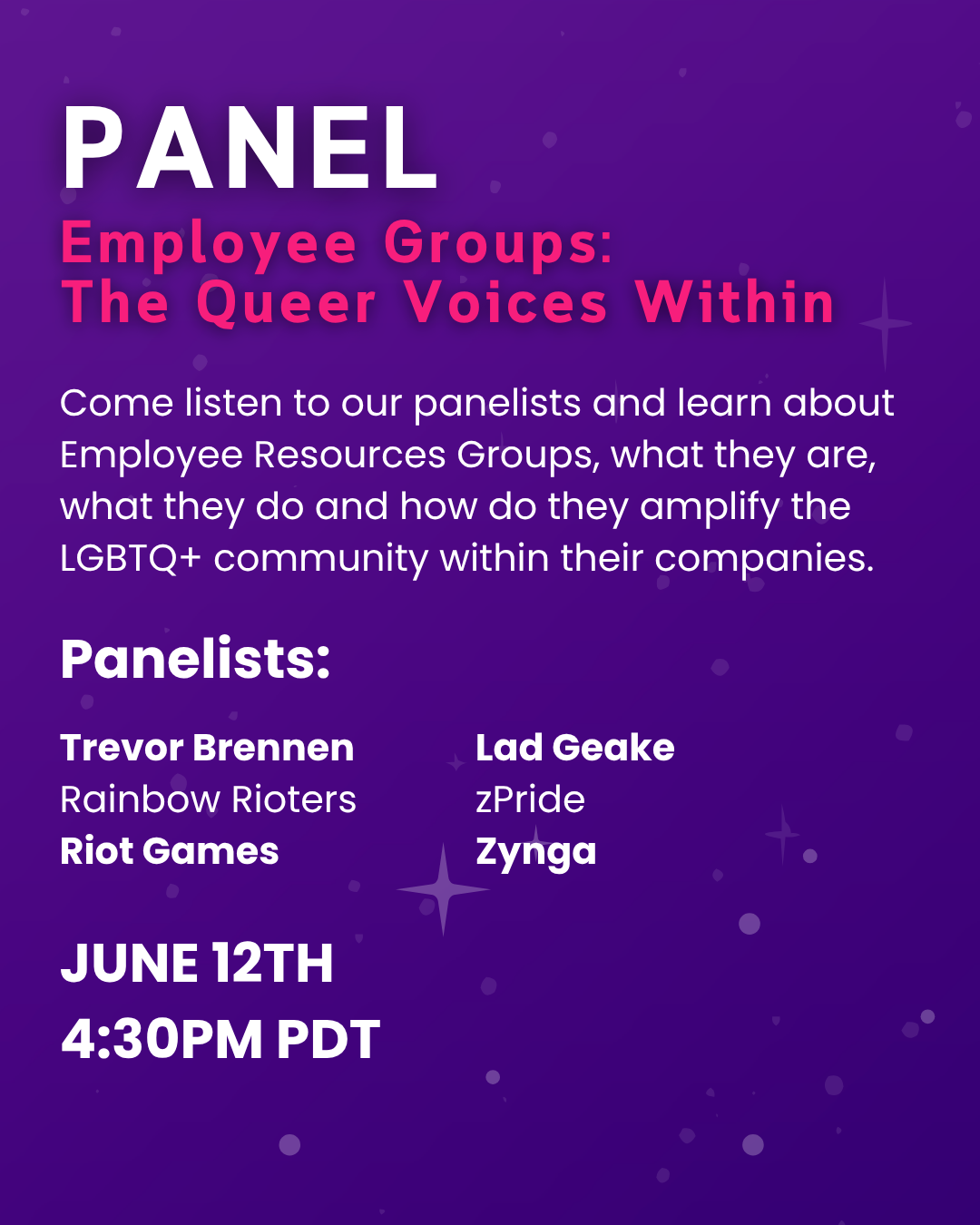 PANEL

Employee Groups:
The Queer Voices Within

Come listen to our panelists and learn about Employee Resources Groups, what they are, what they do and how do they amplify the LGBTQ+ community within their companies.

Panelists:

Trevor Brennen
Rainbow Rioters
Riot Games

Lad Geake
zPride
Zynga

JUNE 12TH
4:30PM PDT